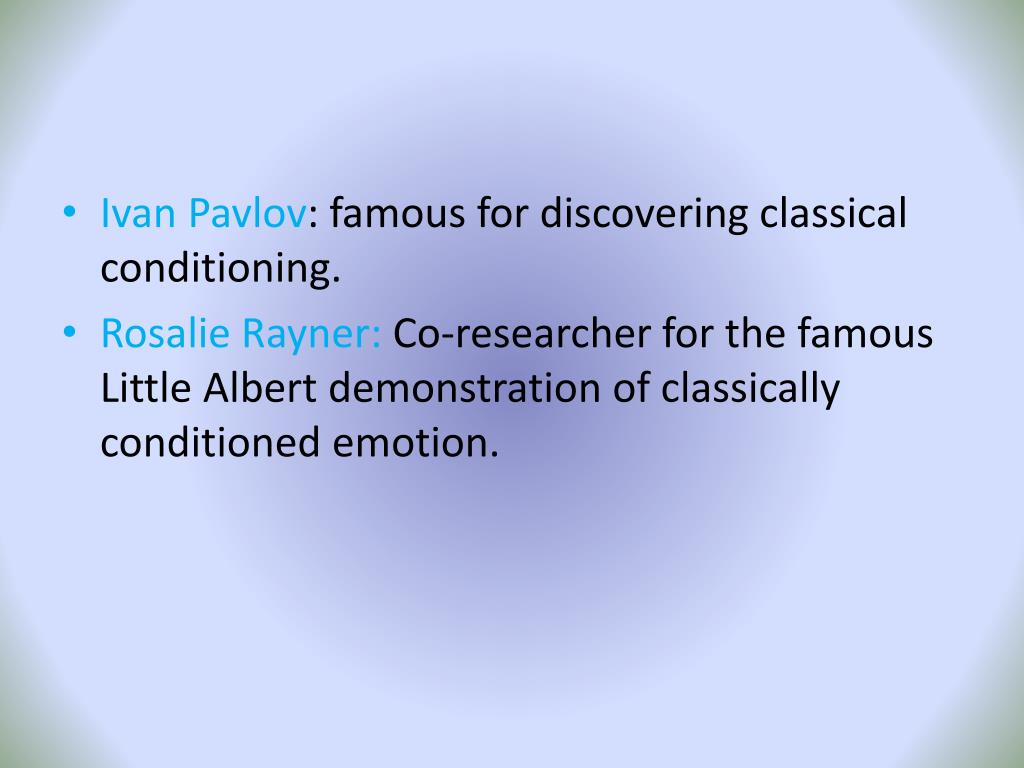 • Ivan Pavlov: famous for discovering classical conditioning.

• Rosalie Rayner: Co-researcher for the famous Little Albert demonstration of classically conditioned emotion.